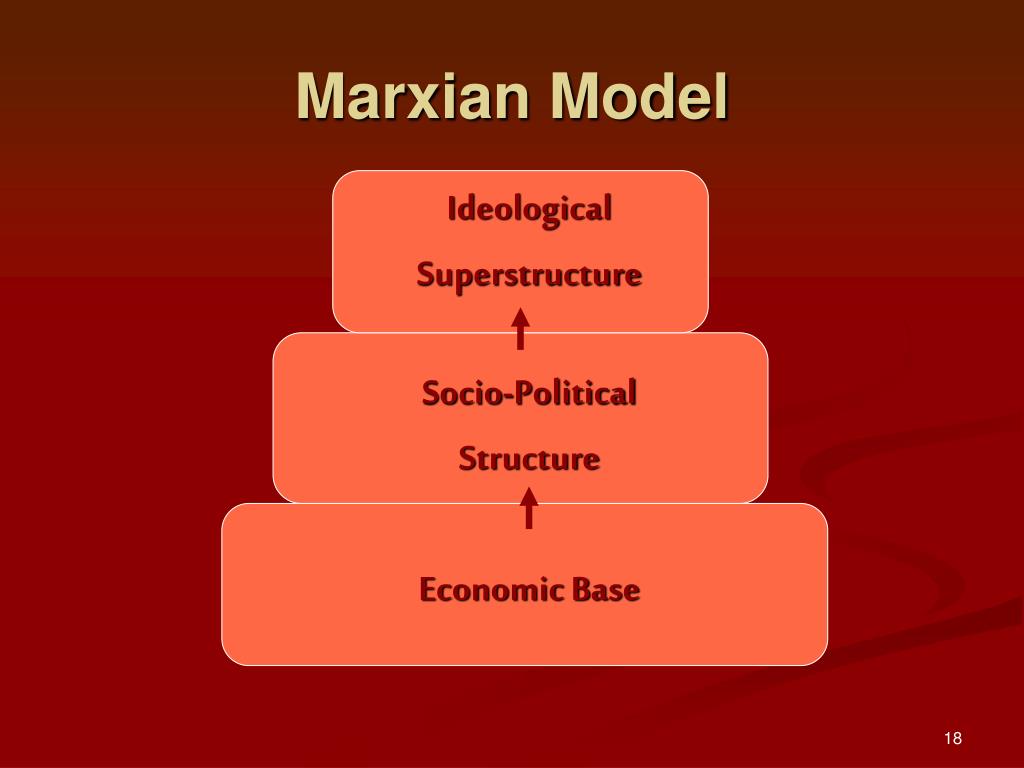 Marxian Model

Ideological

Superstructure

Socio-Political

Structure

Economic Base

18